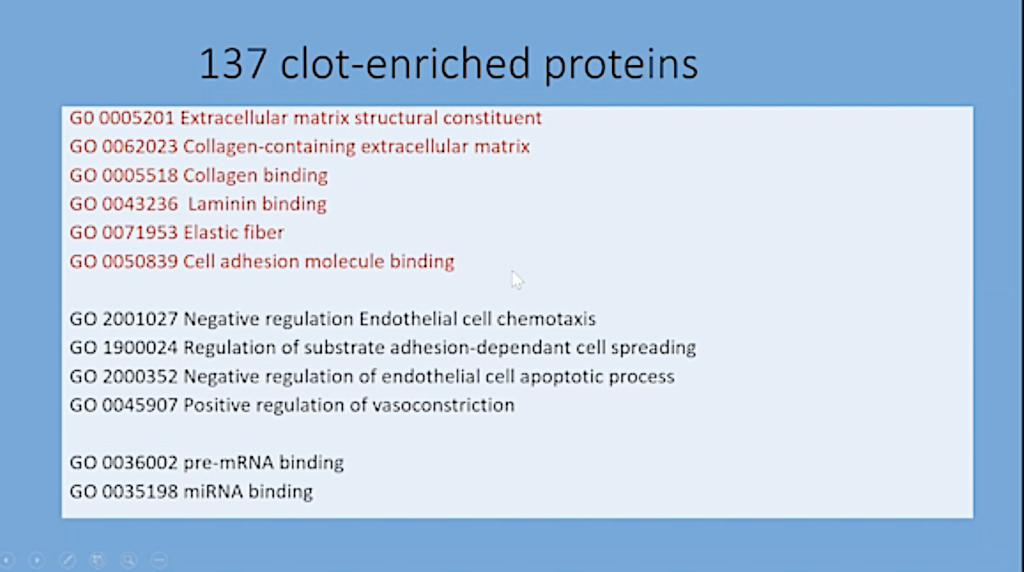 137 clot-enriched proteins

GO 0005201 Extracellular matrix structural constituent
GO 0062023 Collagen-containing extracellular matrix
GO 0005518 Collagen binding
GO 0043236 Laminin binding
GO 0071953 Elastic fiber
GO 0050839 Cell adhesion molecule binding

GO 2001027 Negative regulation Endothelial cell chemotaxis
GO 1900024 Regulation of substrate adhesion-dependant cell spreading
GO 2000352 Negative regulation of endothelial cell apoptotic process
GO 0045907 Positive regulation of vasoconstriction

GO 0036002 pre-mRNA binding
GO 0035198 miRNA binding